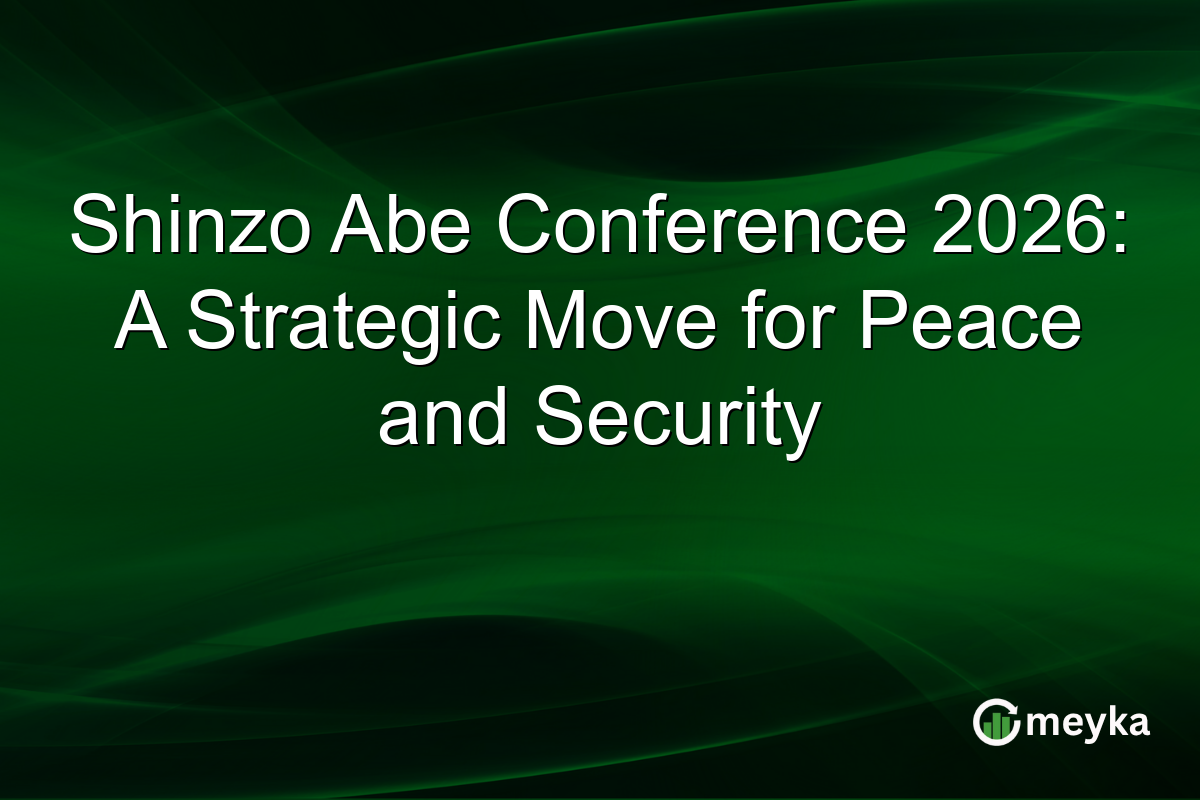 Shinzo Abe Conference 2026: A Strategic Move for Peace and Security

meyka